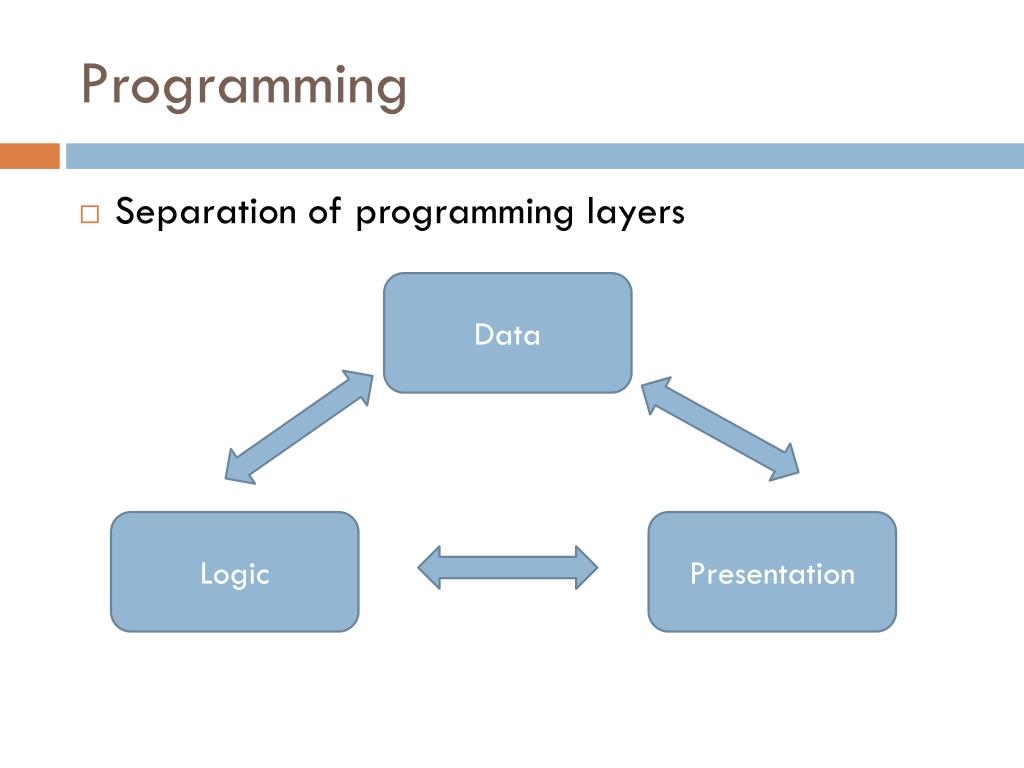 Programming

□ Separation of programming layers

Data

Logic

Presentation